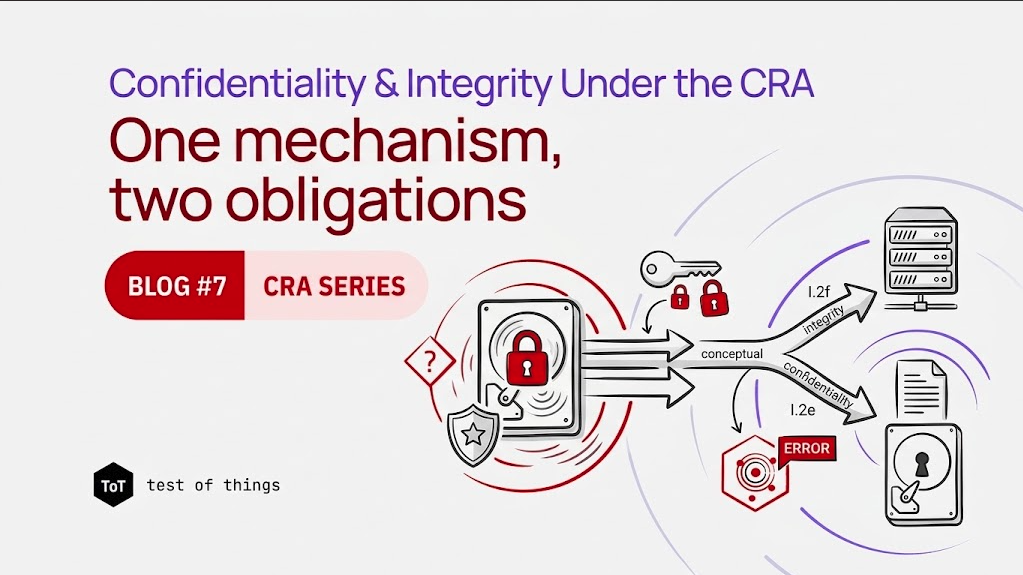 Confidentiality & Integrity Under the CRA

One mechanism, two obligations

BLOG #7 CRA SERIES

?

conceptual

I.2f

integrity

confidentiality

I.2e

ERROR

ToT test of things